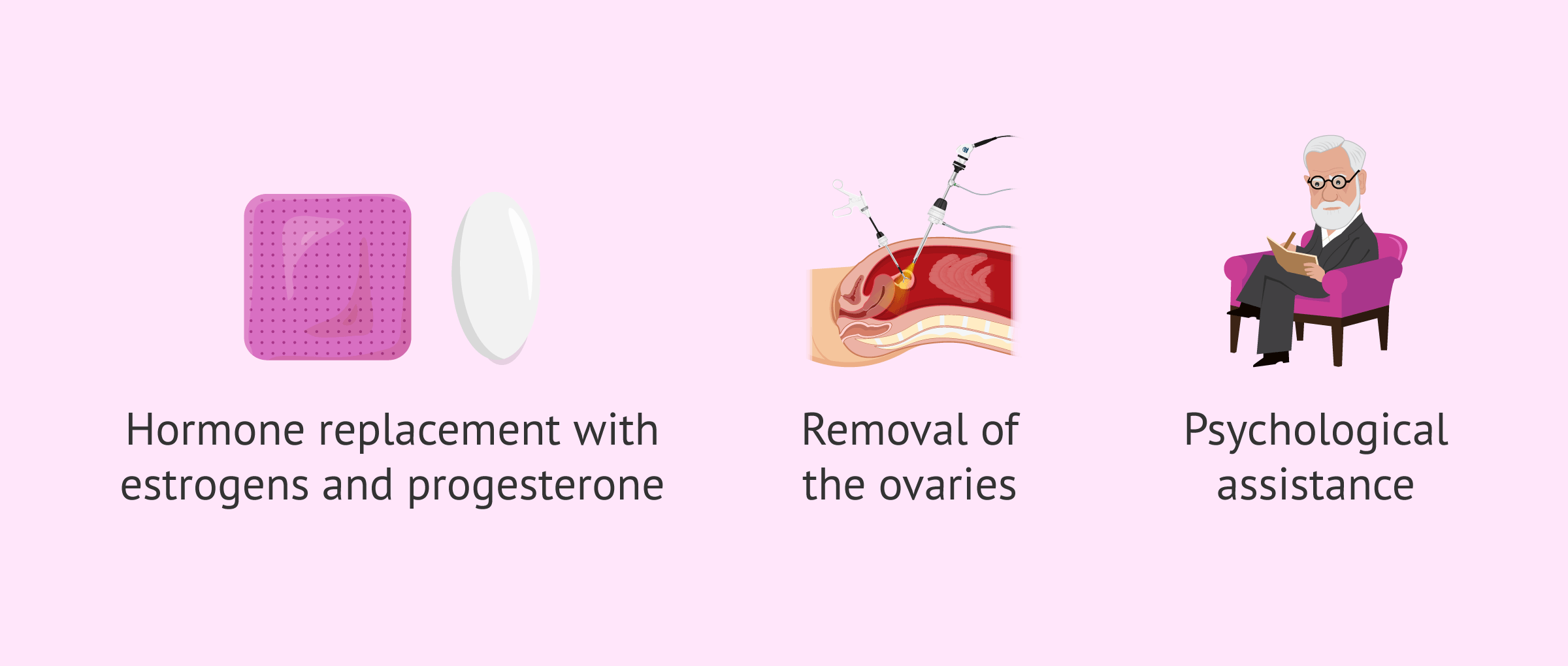 Hormone replacement with estrogens and progesterone

Removal of the ovaries

Psychological assistance